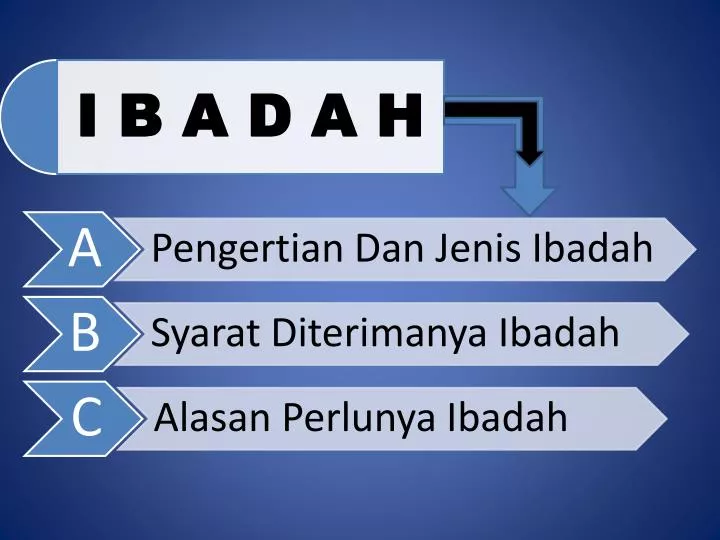 I B A D A H

A Pengertian Dan Jenis Ibadah

B Syarat Diterimanya Ibadah

C Alasan Perlunya Ibadah